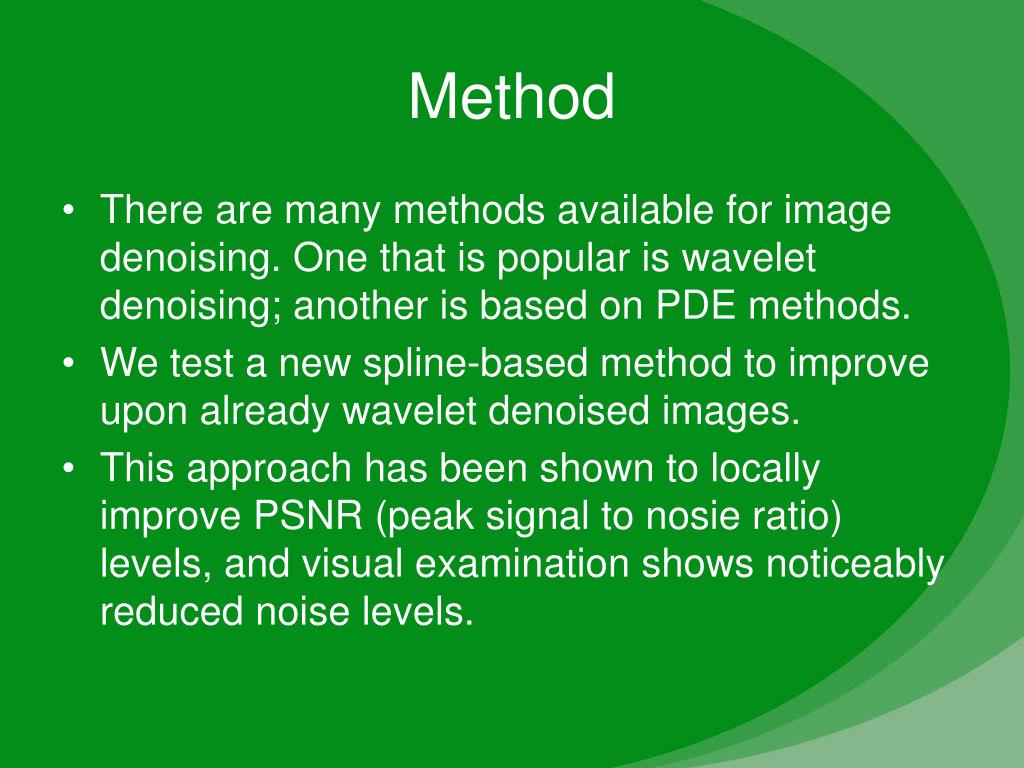 Method

• There are many methods available for image denoising. One that is popular is wavelet denoising; another is based on PDE methods.
• We test a new spline-based method to improve upon already wavelet denoised images.
• This approach has been shown to locally improve PSNR (peak signal to nosie ratio) levels, and visual examination shows noticeably reduced noise levels.